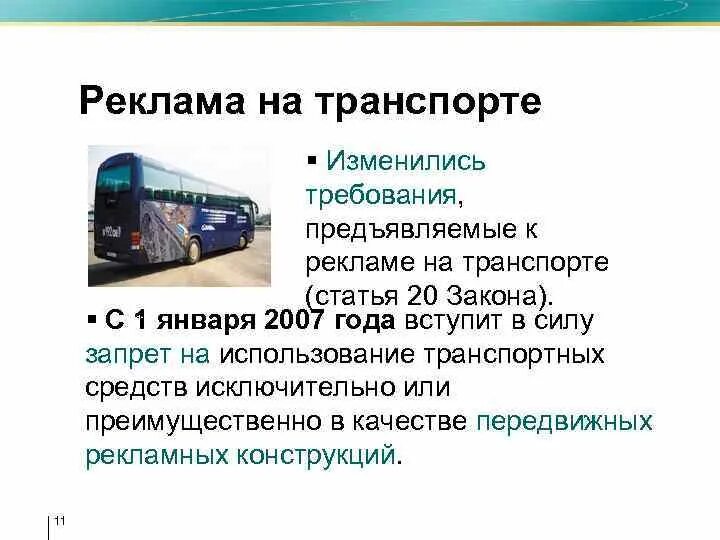 Реклама на транспорте

▪ Изменились требования, предъявляемые к рекламе на транспорте (статья 20 Закона).

▪ С 1 января 2007 года вступит в силу запрет на использование транспортных средств исключительно или преимущественно в качестве передвижных рекламных конструкций.

11